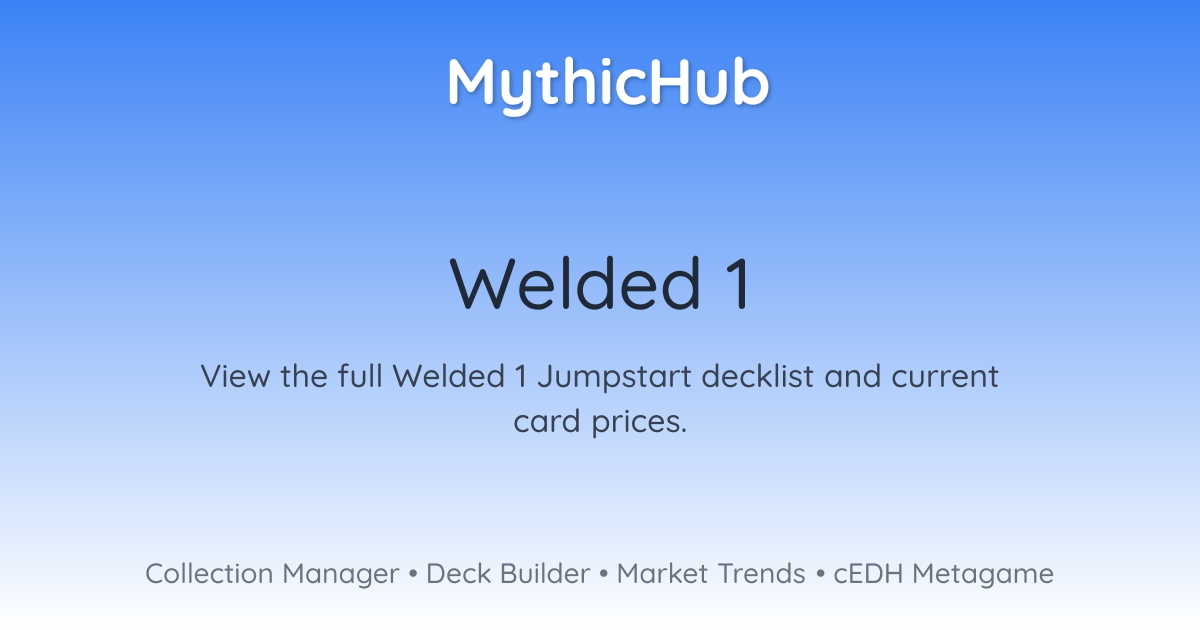 MythicHub

Welded 1

View the full Welded 1 Jumpstart decklist and current card prices.

Collection Manager • Deck Builder • Market Trends • cEDH Metagame